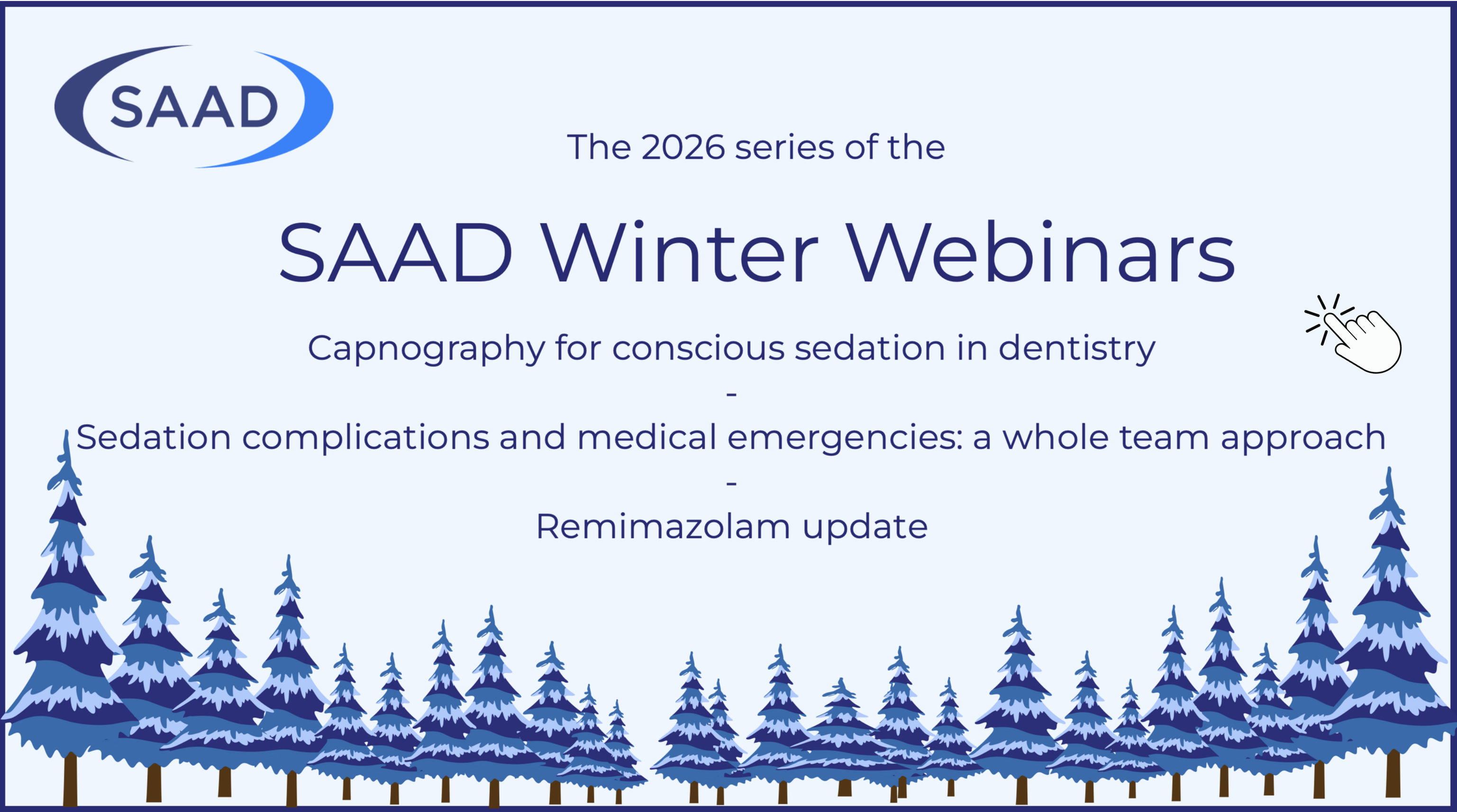 SAAD

The 2026 series of the

SAAD Winter Webinars

Capnography for conscious sedation in dentistry
-
Sedation complications and medical emergencies: a whole team approach
-
Remimazolam update